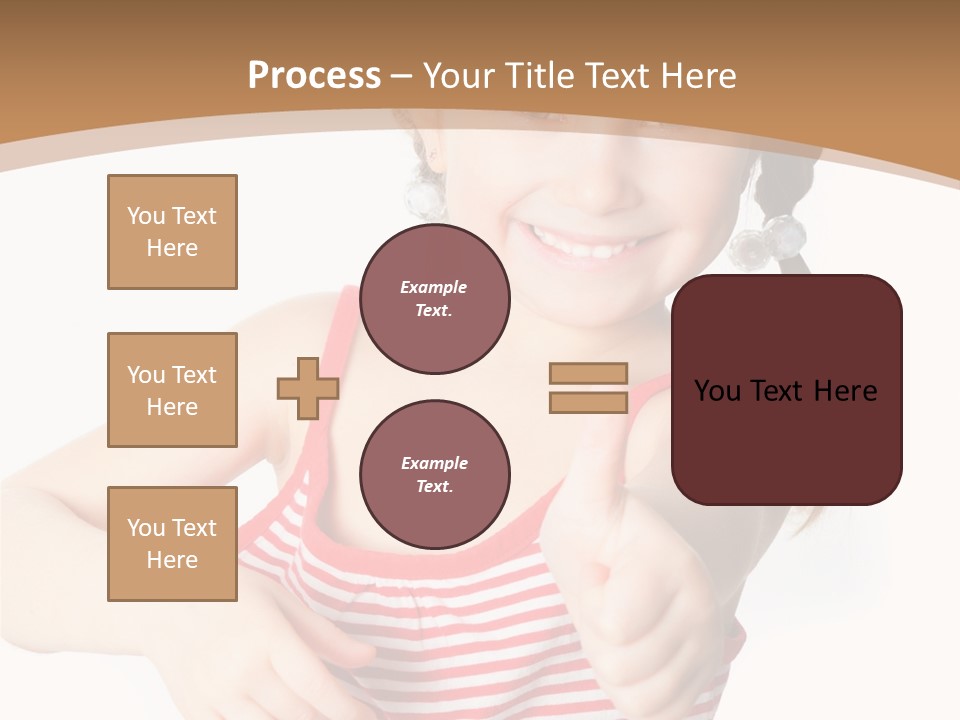 Process – Your Title Text Here

You Text Here

You Text Here

You Text Here

Example Text.

Example Text.

You Text Here